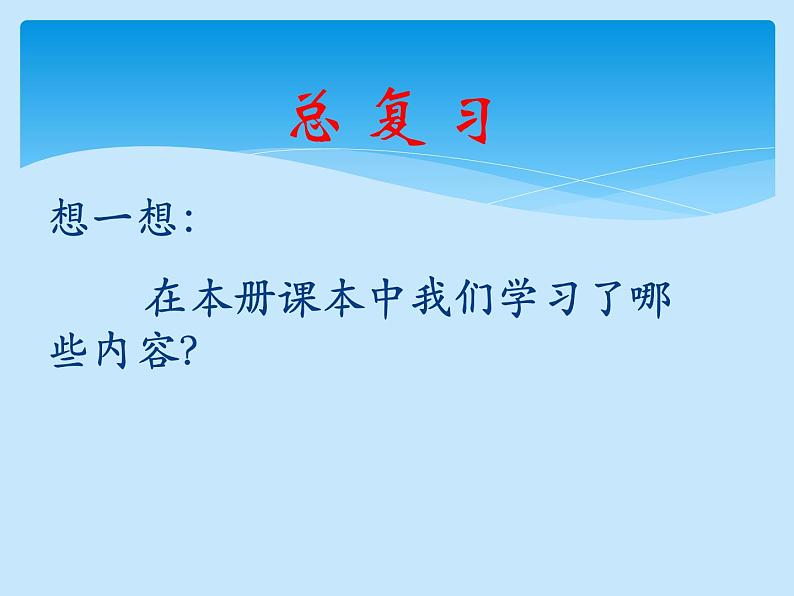 总 复 习

想一想:

在本册课本中我们学习了哪些内容?